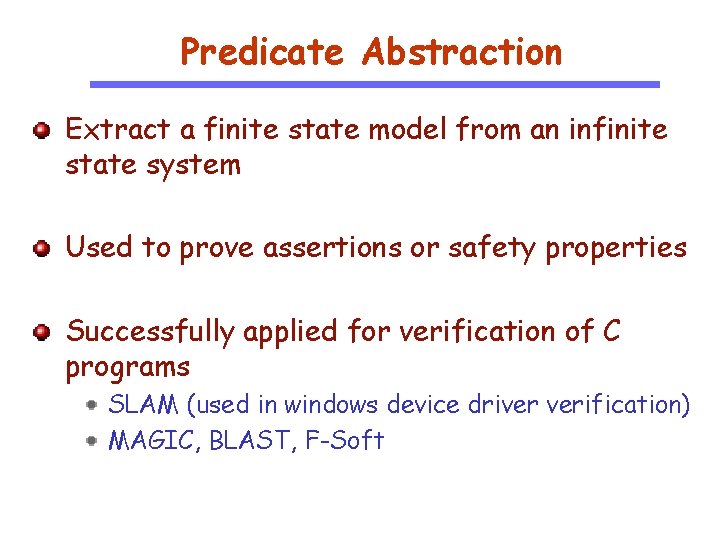 Predicate Abstraction

Extract a finite state model from an infinite state system

Used to prove assertions or safety properties

Successfully applied for verification of C programs

SLAM (used in windows device driver verification)

MAGIC, BLAST, F-Soft